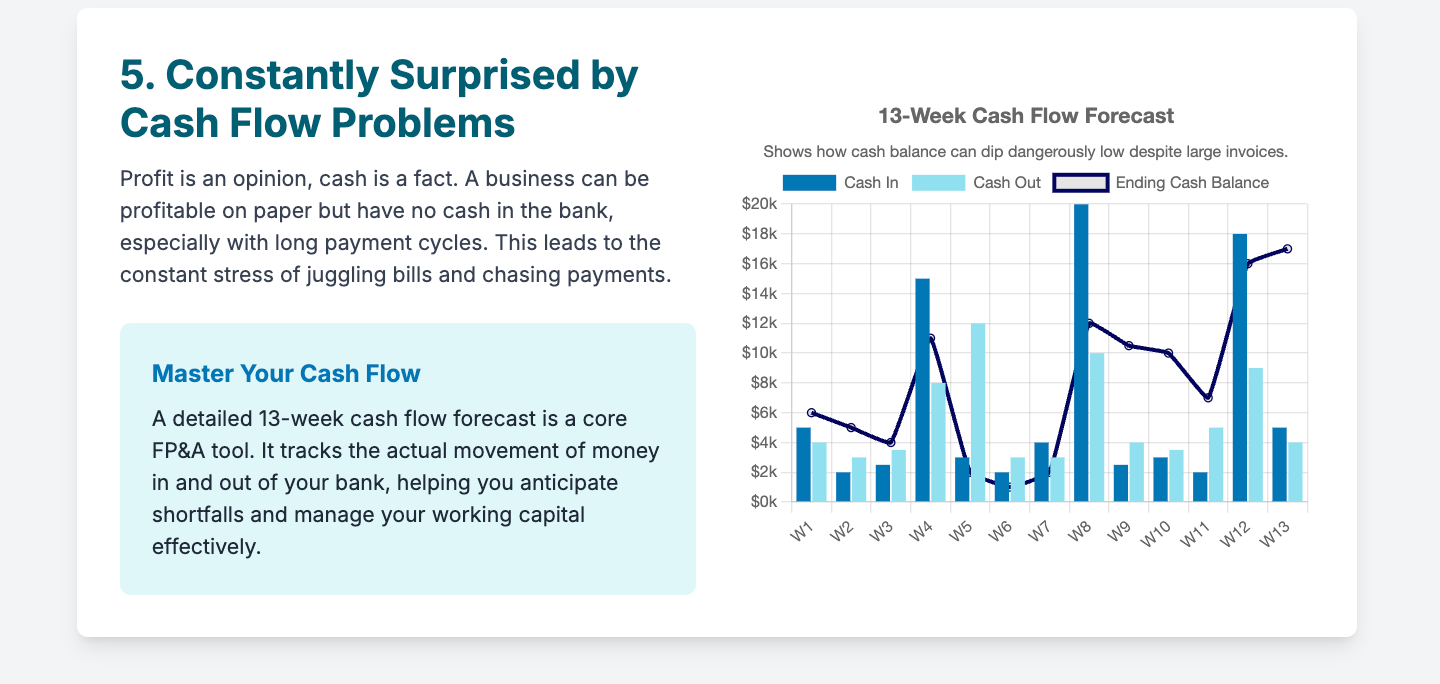 5. Constantly Surprised by Cash Flow Problems

Profit is an opinion, cash is a fact. A business can be profitable on paper but have no cash in the bank, especially with long payment cycles. This leads to the constant stress of juggling bills and chasing payments.

Master Your Cash Flow

A detailed 13-week cash flow forecast is a core FP&A tool. It tracks the actual movement of money in and out of your bank, helping you anticipate shortfalls and manage your working capital effectively.

13-Week Cash Flow Forecast

Shows how cash balance can dip dangerously low despite large invoices.

Cash In
Cash Out
Ending Cash Balance

$20k
$18k
$16k
$14k
$12k
$10k
$8k
$6k
$4k
$2k
$0k

W1
W2
W3
W4
W5
W6
W7
W8
W9
W10
W11
W12
W13